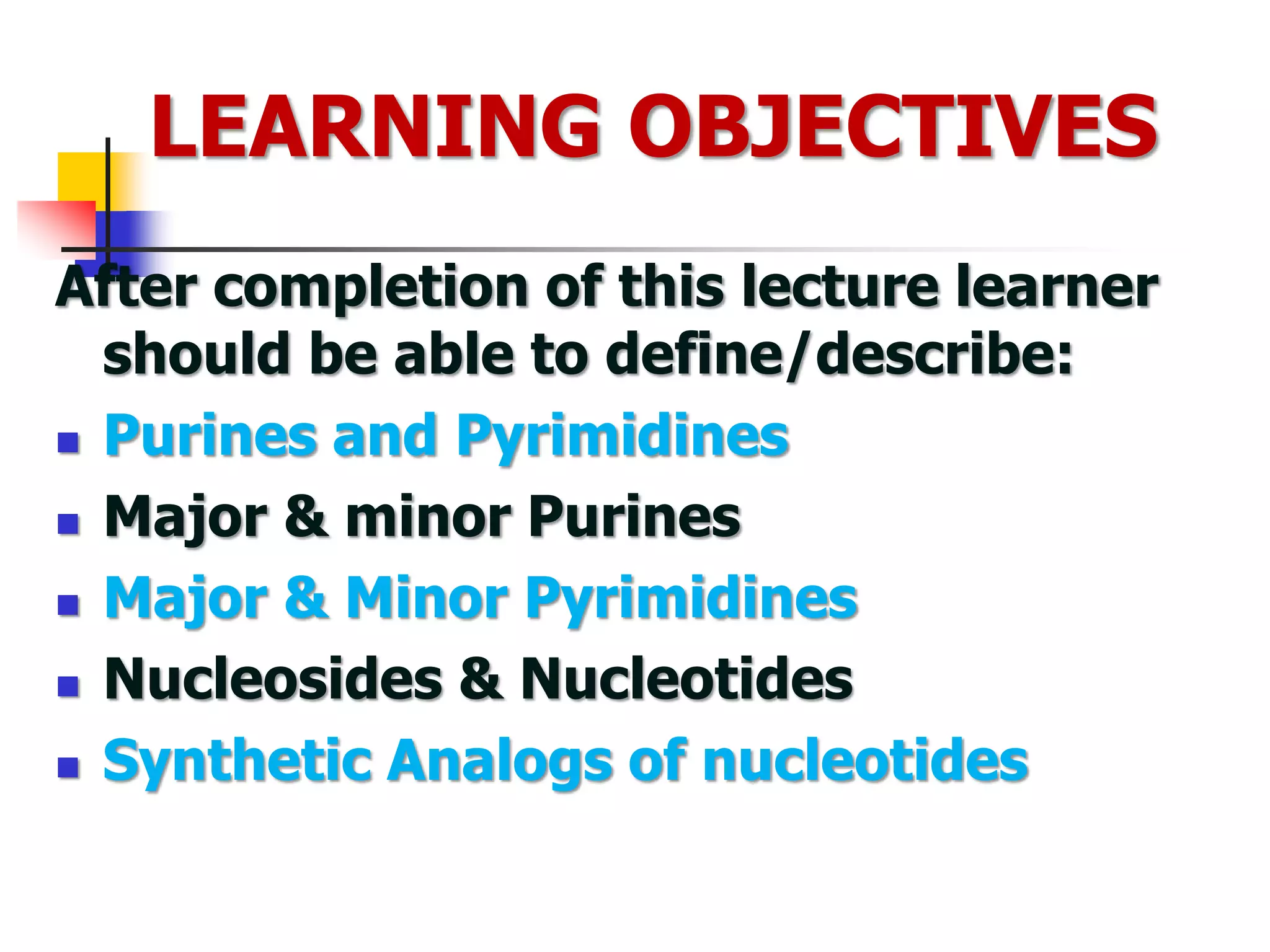 LEARNING OBJECTIVES

After completion of this lecture learner should be able to define/describe:

- Purines and Pyrimidines
- Major & minor Purines
- Major & Minor Pyrimidines
- Nucleosides & Nucleotides
- Synthetic Analogs of nucleotides